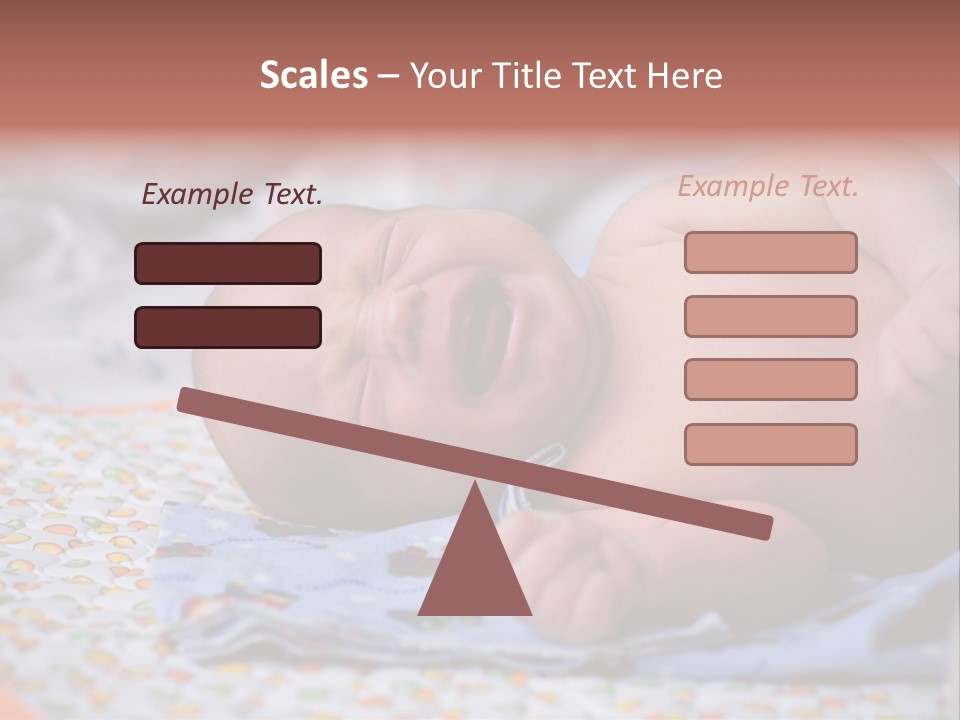 Scales – Your Title Text Here

Example Text.

Example Text.